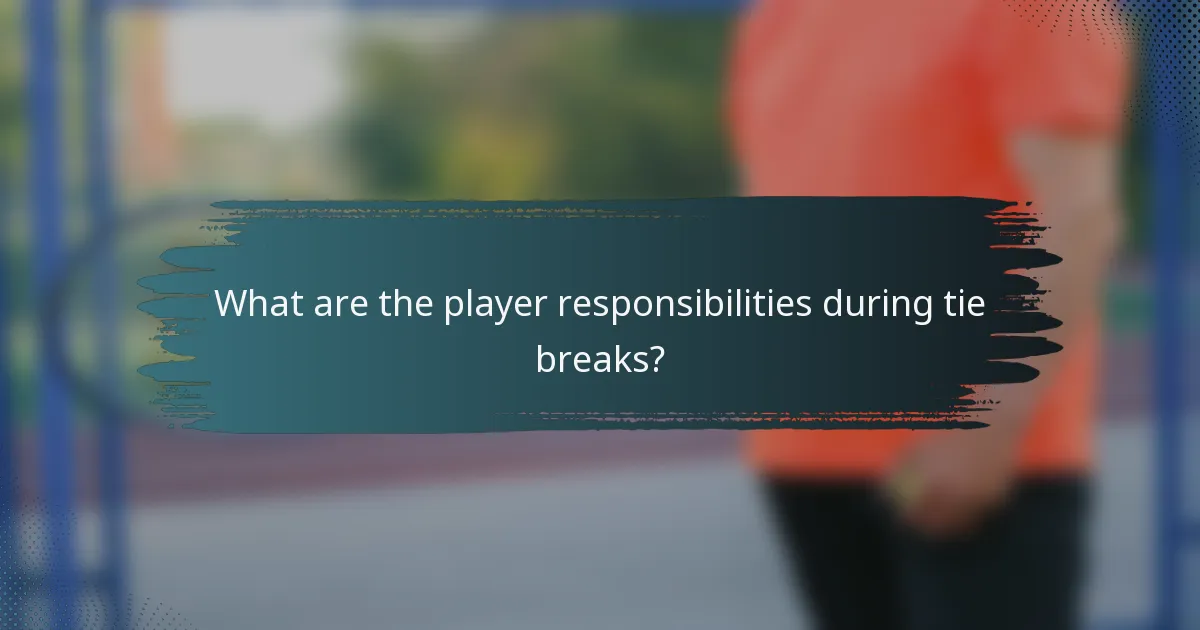 What are the player responsibilities during tie breaks?